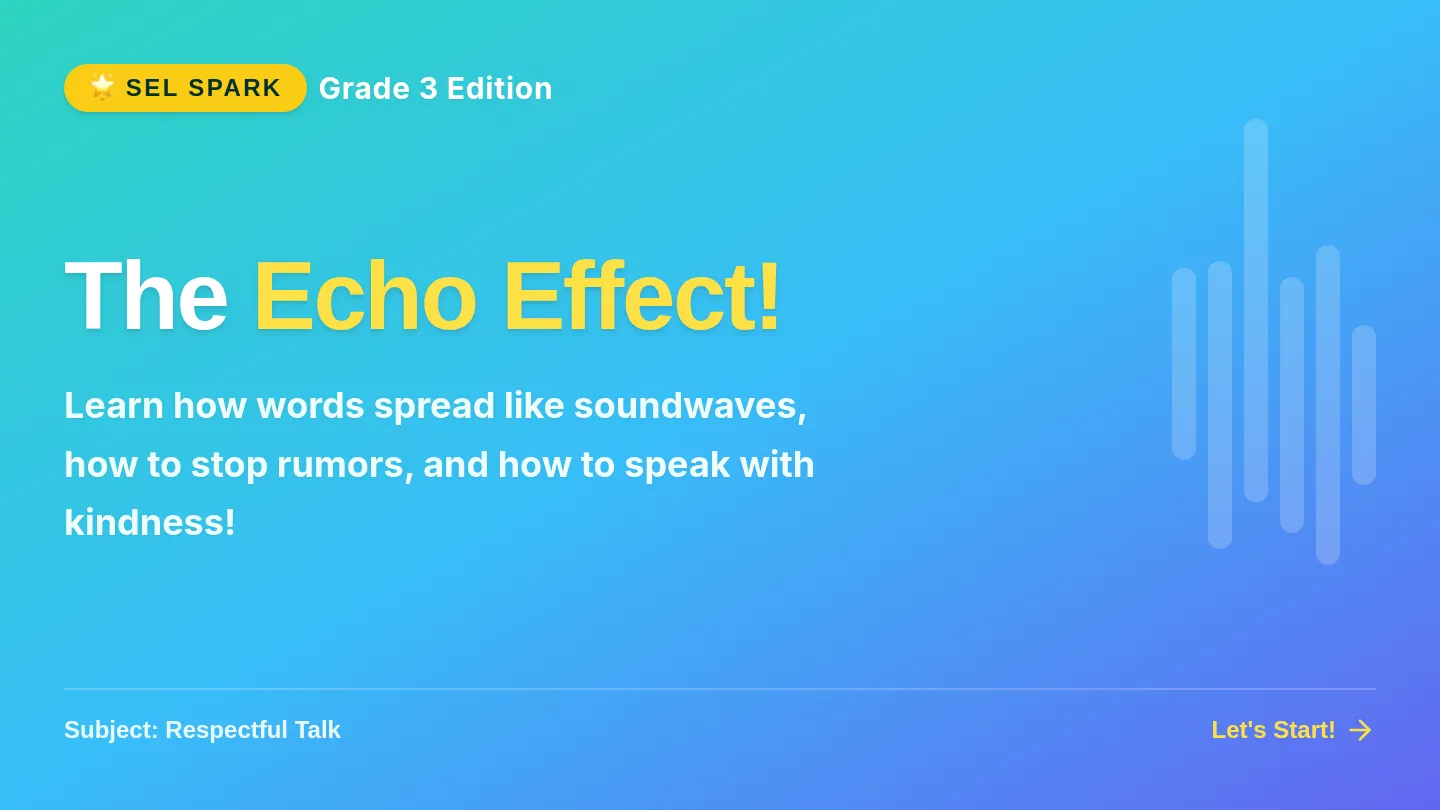 🌟 SEL SPARK Grade 3 Edition

The Echo Effect!

Learn how words spread like soundwaves, how to stop rumors, and how to speak with kindness!

Subject: Respectful Talk

Let's Start! →